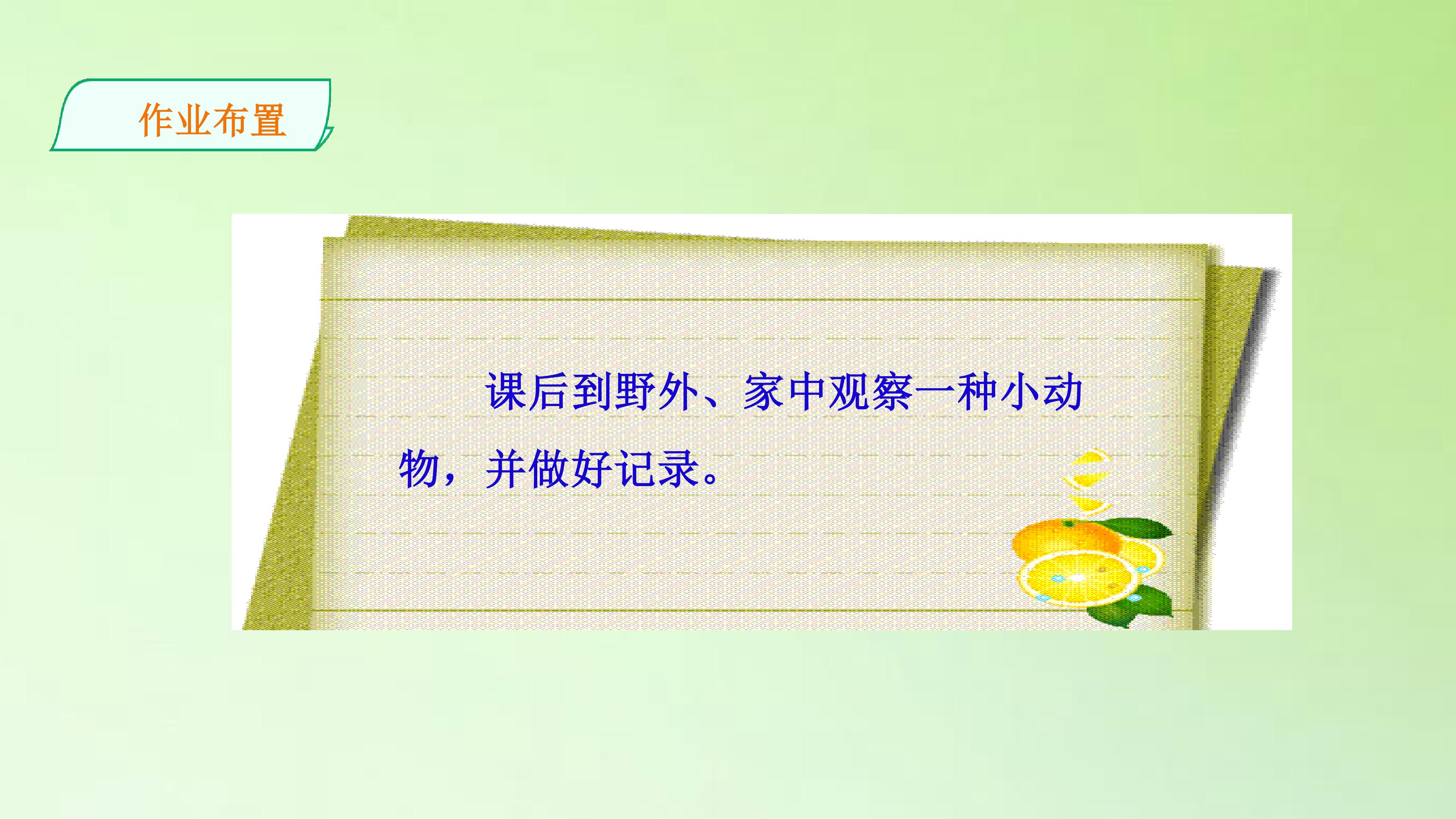 作业布置

课后到野外、家中观察一种小动物，并做好记录。